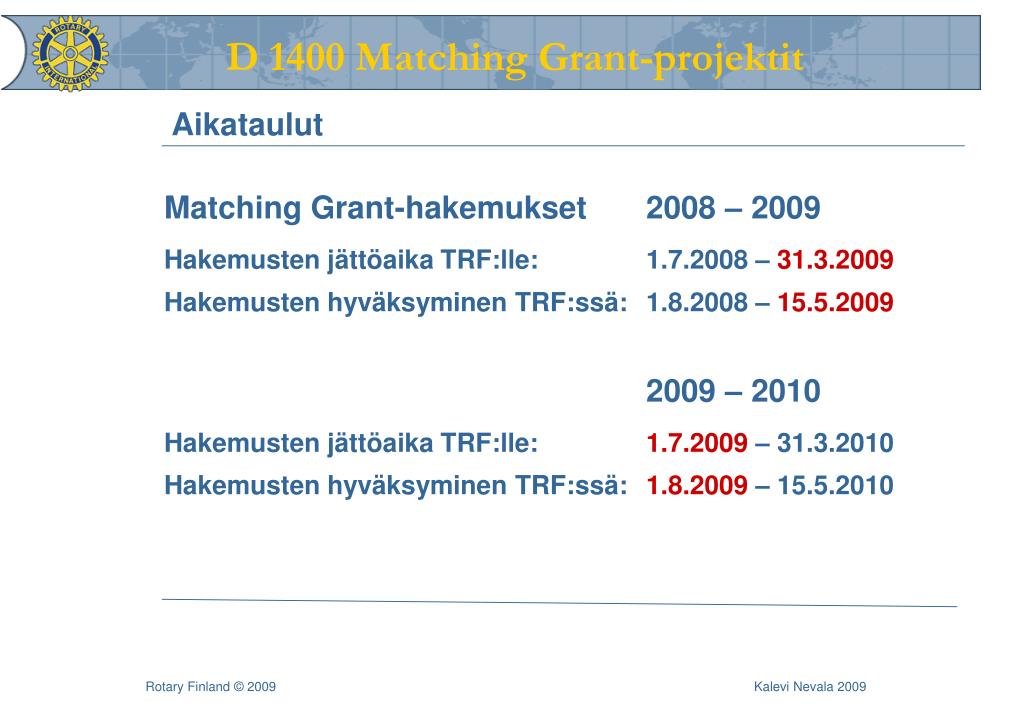 ROTARY INTERNATIONAL

D 1400 Matching Grant-projektit

Aikataulut

Matching Grant-hakemukset 2008 – 2009

Hakemusten jättöaika TRF:lle: 1.7.2008 – 31.3.2009

Hakemusten hyväksyminen TRF:ssä: 1.8.2008 – 15.5.2009

2009 – 2010

Hakemusten jättöaika TRF:lle: 1.7.2009 – 31.3.2010

Hakemusten hyväksyminen TRF:ssä: 1.8.2009 – 15.5.2010

Rotary Finland © 2009

Kalevi Nevala 2009